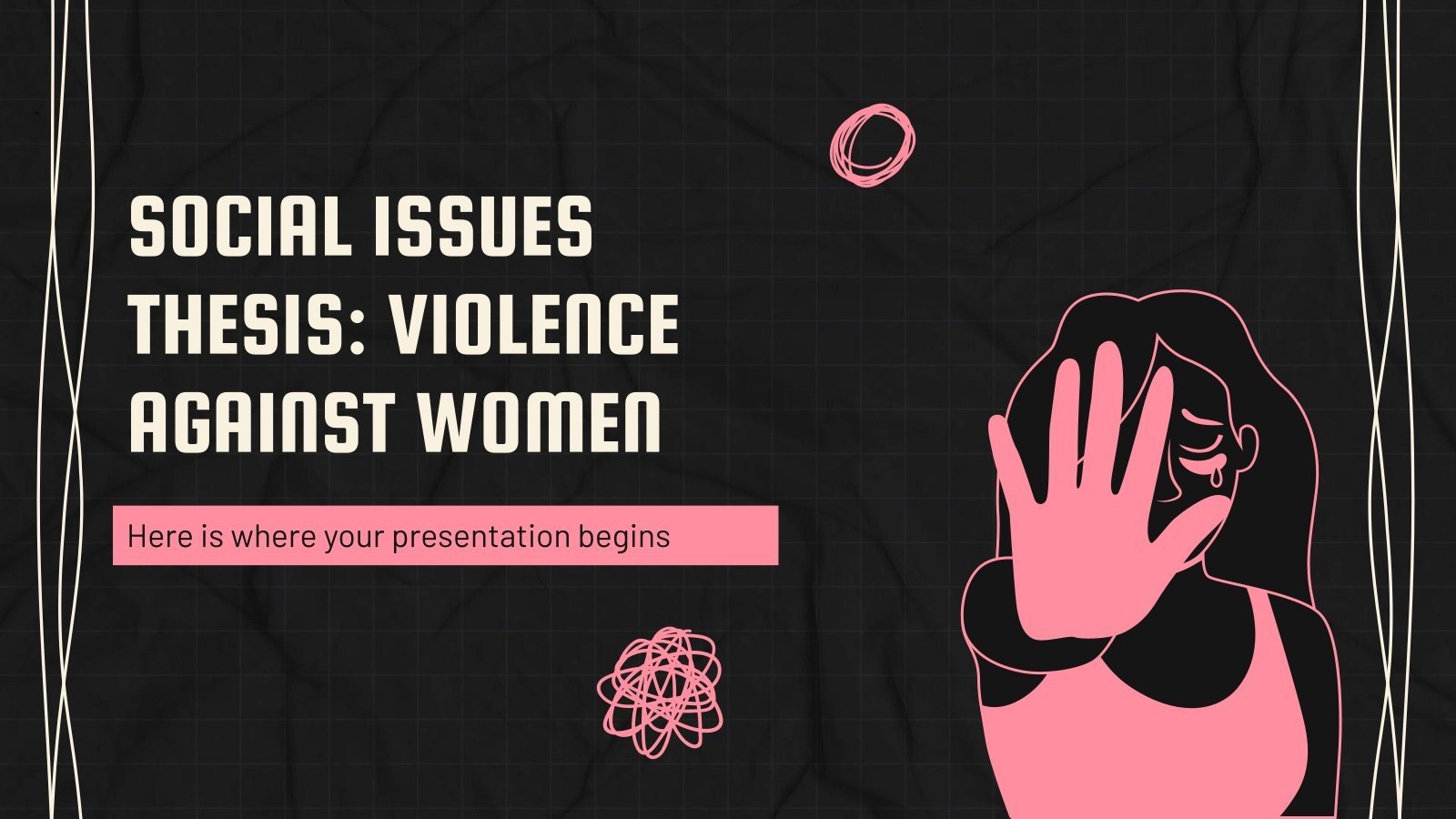 SOCIAL ISSUES THESIS: VIOLENCE AGAINST WOMEN

Here is where your presentation begins